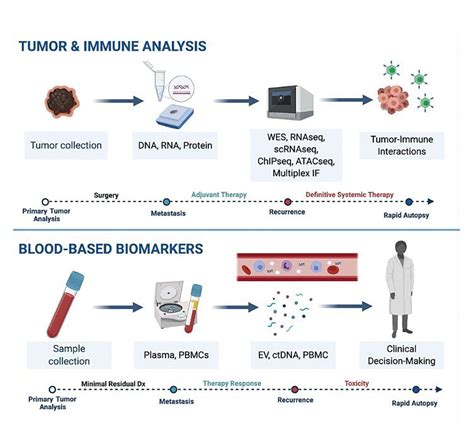 TUMOR & IMMUNE ANALYSIS

Tumor collection

DNA, RNA, Protein

WES, RNAseq, scRNAseq, ChIPseq, ATACseq, Multiplex IF

Tumor-Immune Interactions

Surgery

Adjuvant Therapy

Definitive Systemic Therapy

Primary Tumor Analysis

Metastasis

Recurrence

Rapid Autopsy

BLOOD-BASED BIOMARKERS

Sample collection

Plasma, PBMCs

EV, ctDNA, PBMC

Clinical Decision-Making

Minimal Residual Dx

Therapy Response

Toxicity

Primary Tumor Analysis

Metastasis

Recurrence

Rapid Autopsy